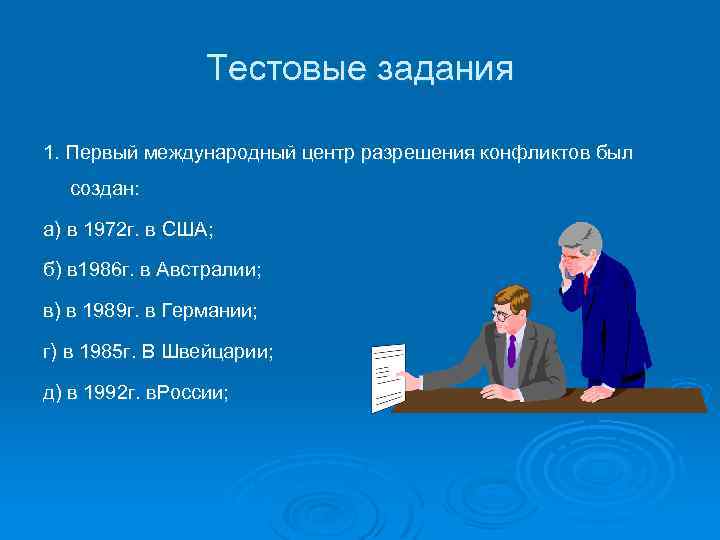 Тестовые задания

1. Первый международный центр разрешения конфликтов был создан:

а) в 1972г. в США;

б) в1986г. в Австралии;

в) в 1989г. в Германии;

г) в 1985г. В Швейцарии;

д) в 1992г. вРоссии;